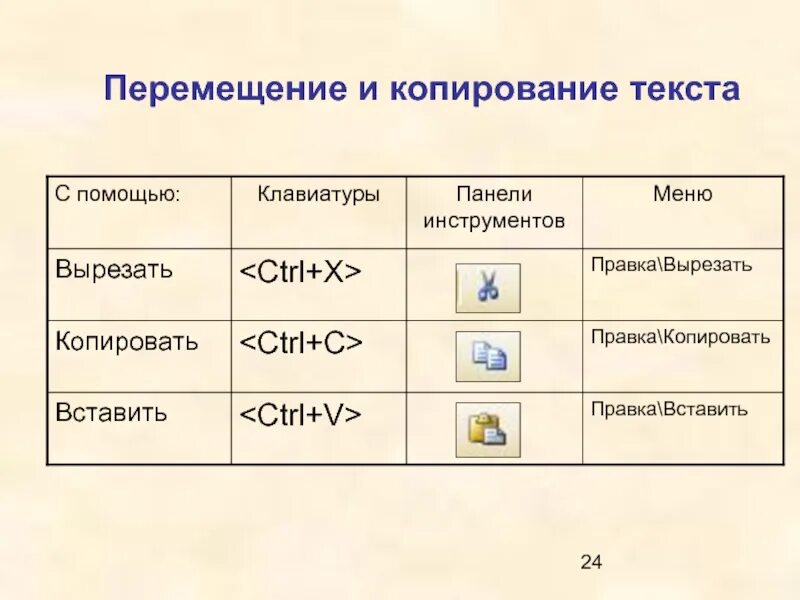 Перемещение и копирование текста

| С помощью: | Клавиатуры | Панели инструментов | Меню |
|---|---|---|---|
| Вырезать | <Ctrl+X> | | Правка\Вырезать |
| Копировать | <Ctrl+C> | | Правка\Копировать |
| Вставить | <Ctrl+V> | | Правка\Вставить |

24